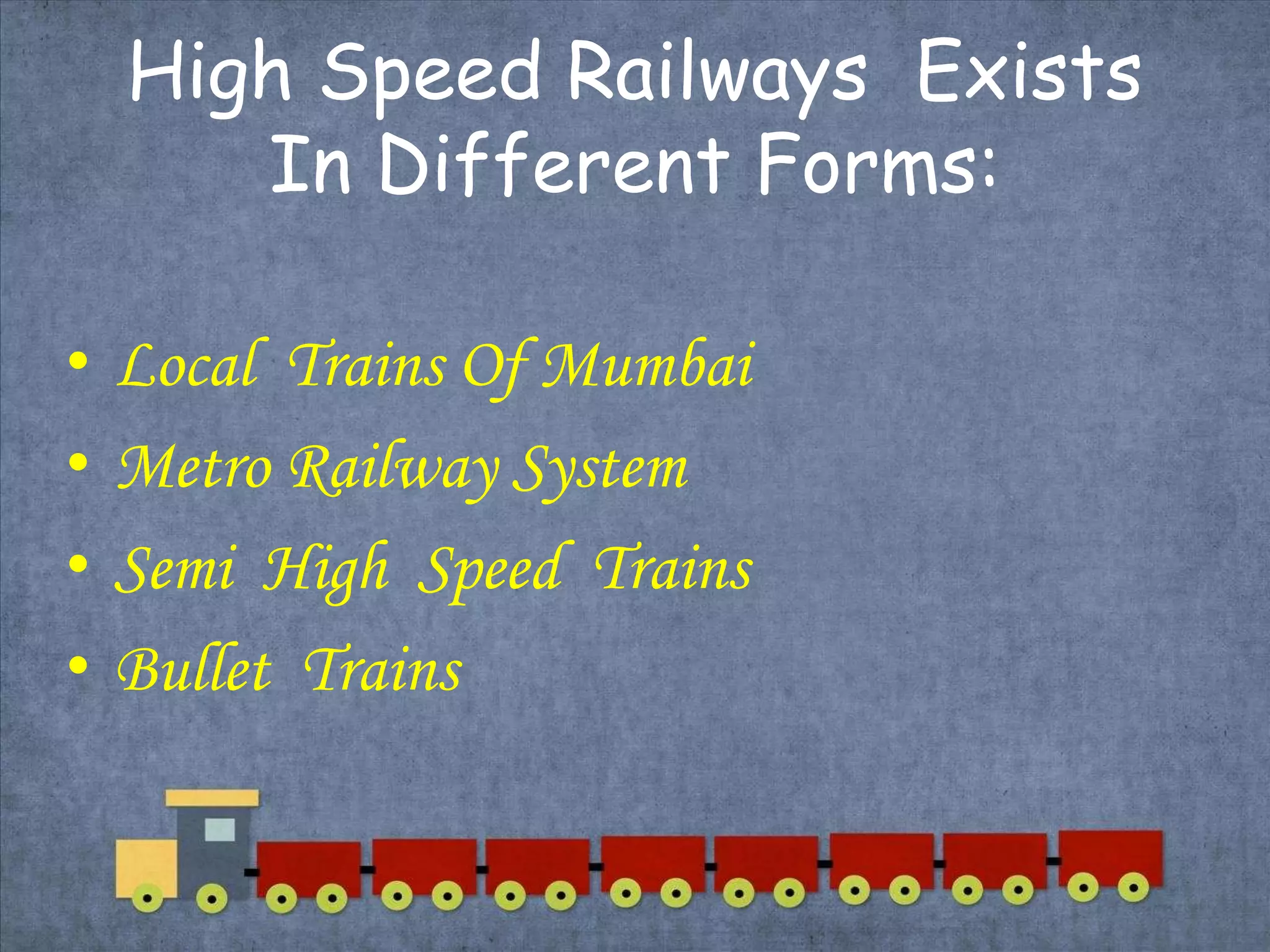 High Speed Railways Exists In Different Forms:

• Local Trains Of Mumbai
• Metro Railway System
• Semi High Speed Trains
• Bullet Trains